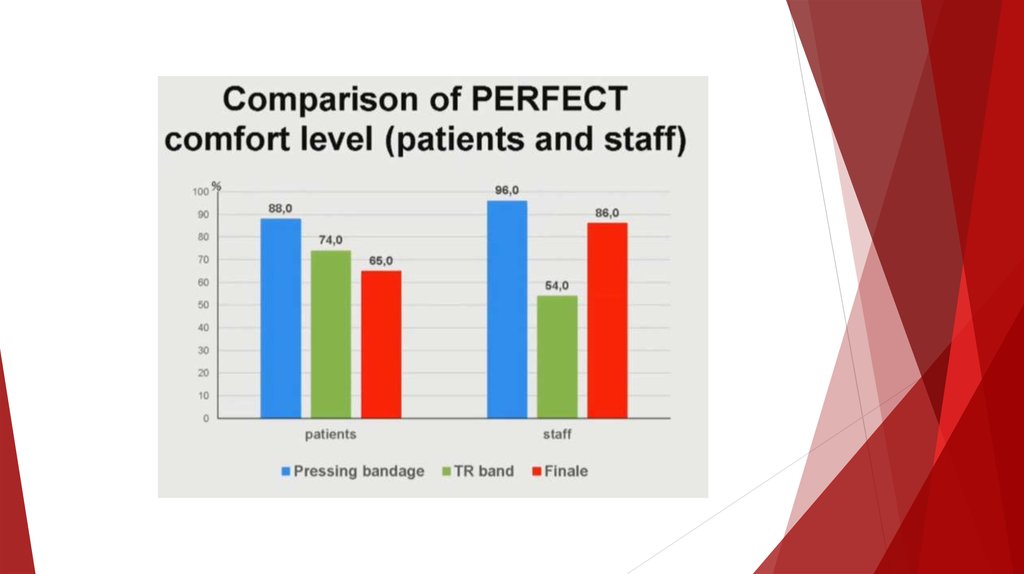 Comparison of PERFECT comfort level (patients and staff)

%
100
90
80
70
60
50
40
30
20
10
0

88,0
74,0
65,0
96,0
54,0
86,0

patients
staff

Pressing bandage
TR band
Finale